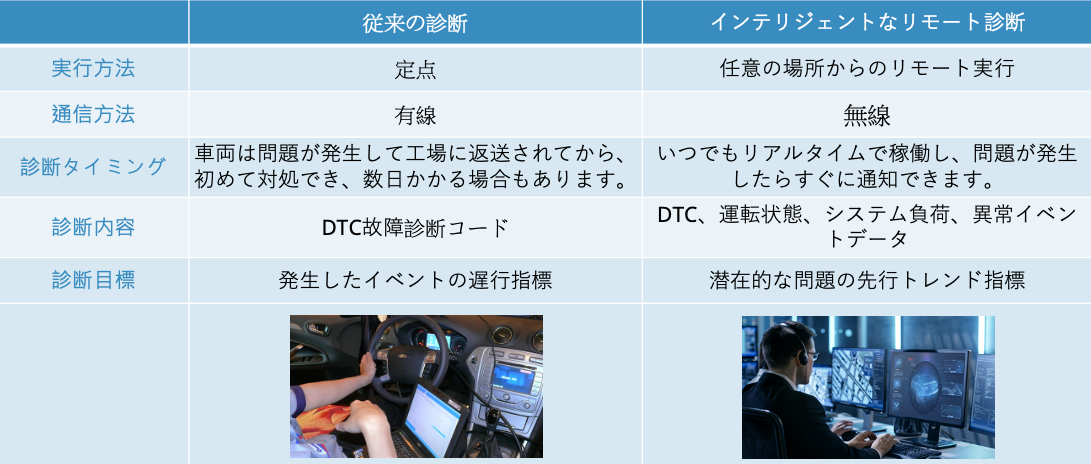 | | 従来の診断 | インテリジェントなリモート診断 |
|---|---|---|
| 実行方法 | 定点 | 任意の場所からのリモート実行 |
| 通信方法 | 有線 | 無線 |
| 診断タイミング | 車両は問題が発生して工場に返送されてから、初めて対処でき、数日かかる場合もあります。 | いつでもリアルタイムで稼働し、問題が発生したらすぐに通知できます。 |
| 診断内容 | DTC故障診断コード | DTC、運転状態、システム負荷、異常イベントデータ |
| 診断目標 | 発生したイベントの遅行指標 | 潜在的な問題の先行トレンド指標 |
| | | |